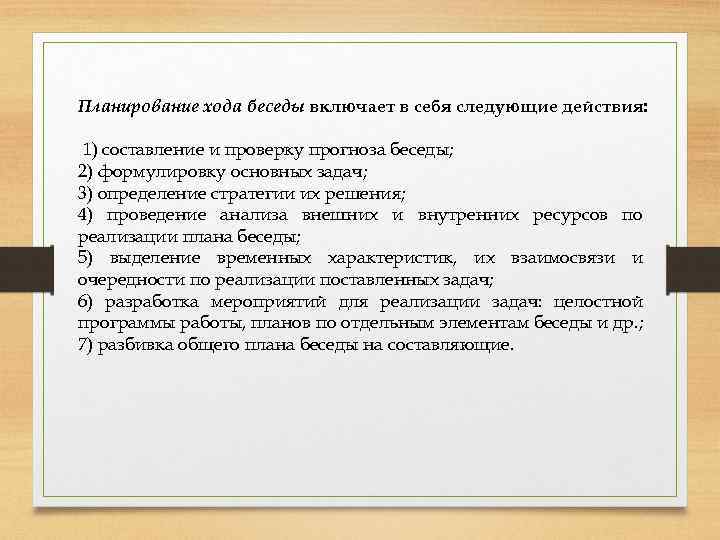 Планирование хода беседы включает в себя следующие действия:

1) составление и проверку прогноза беседы;
2) формулировку основных задач;
3) определение стратегии их решения;
4) проведение анализа внешних и внутренних ресурсов по реализации плана беседы;
5) выделение временных характеристик, их взаимосвязи и очередности по реализации поставленных задач;
6) разработка мероприятий для реализации задач: целостной программы работы, планов по отдельным элементам беседы и др.;
7) разбивка общего плана беседы на составляющие.